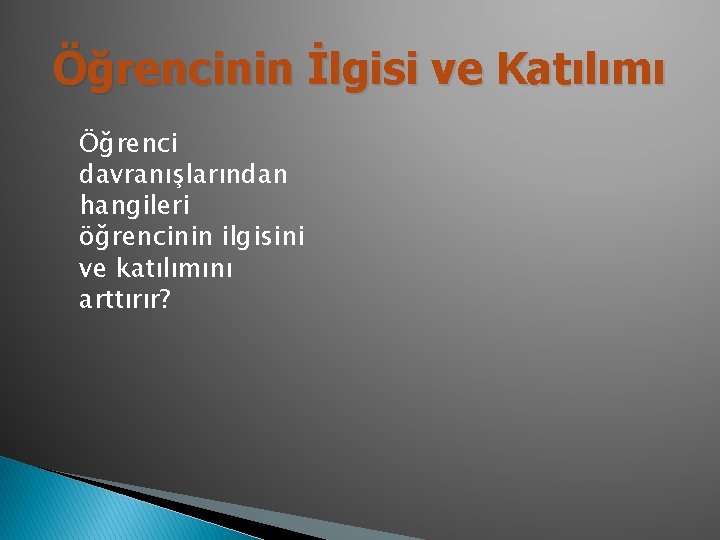 Öğrencinin İlgisi ve Katılımı

Öğrenci davranışlarından hangileri öğrencinin ilgisini ve katılımını arttırır?